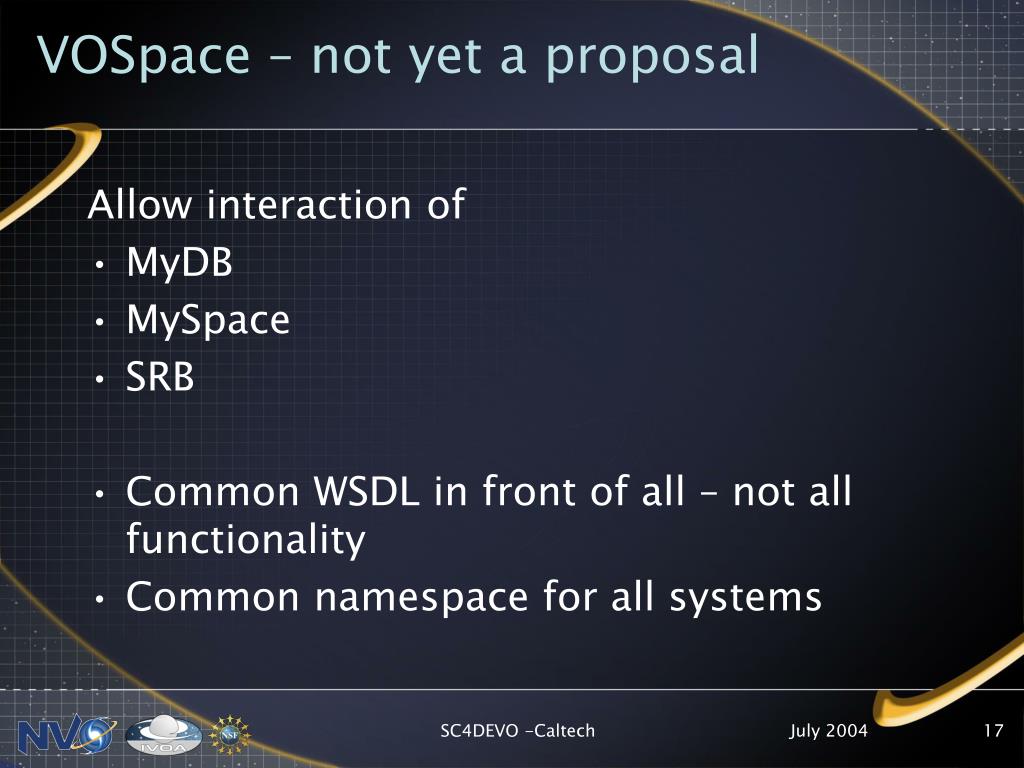 VOSpace – not yet a proposal

Allow interaction of
• MyDB
• MySpace
• SRB

• Common WSDL in front of all – not all functionality
• Common namespace for all systems

NVO IVOA NSF

SC4DEVO -Caltech

July 2004

17